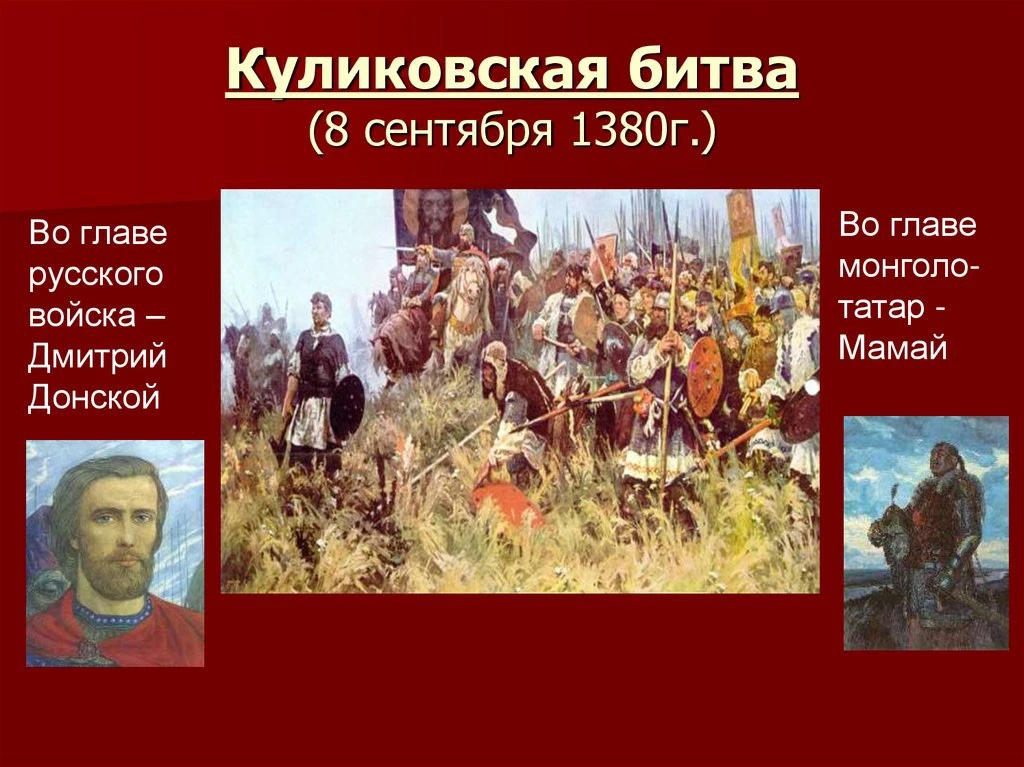 Куликовская битва
(8 сентября 1380г.)

Во главе русского войска – Дмитрий Донской

Во главе монголо-татар - Мамай